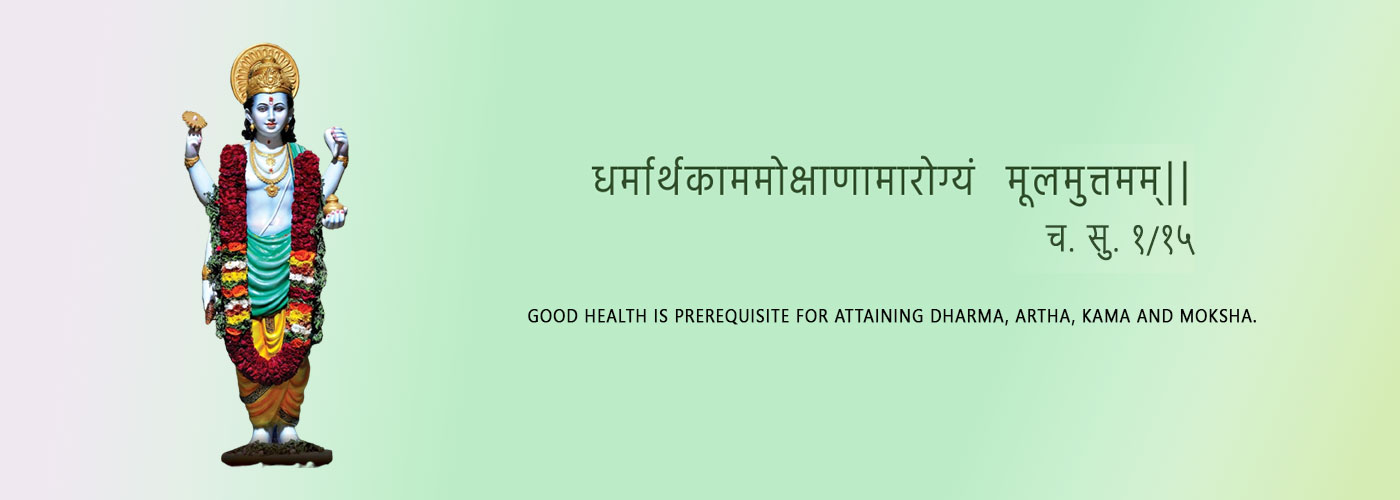 धर्मार्थकाममोक्षाणामारोग्यं मूलमुत्तमम्||
च. सु. १/१५

GOOD HEALTH IS PREREQUISITE FOR ATTAINING DHARMA, ARTHA, KAMA AND MOKSHA.